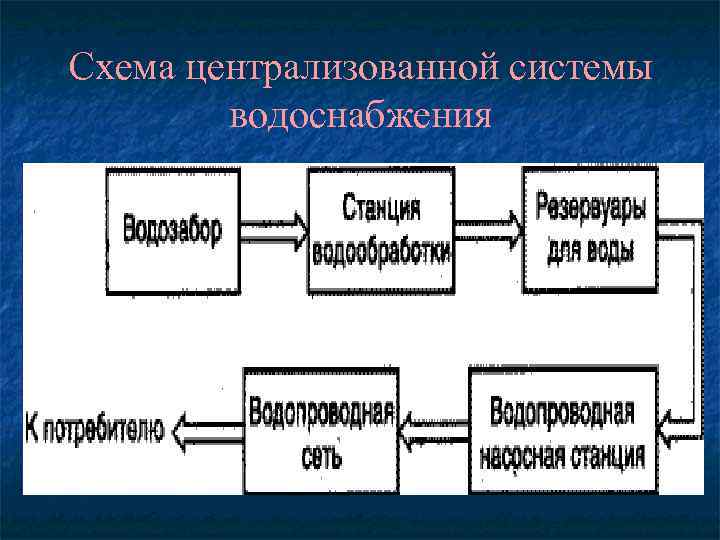 Схема централизованной системы водоснабжения

Водозабор

Станция водообработки

Резервуары для воды

Водопроводная насосная станция

Водопроводная сеть

К потребителю